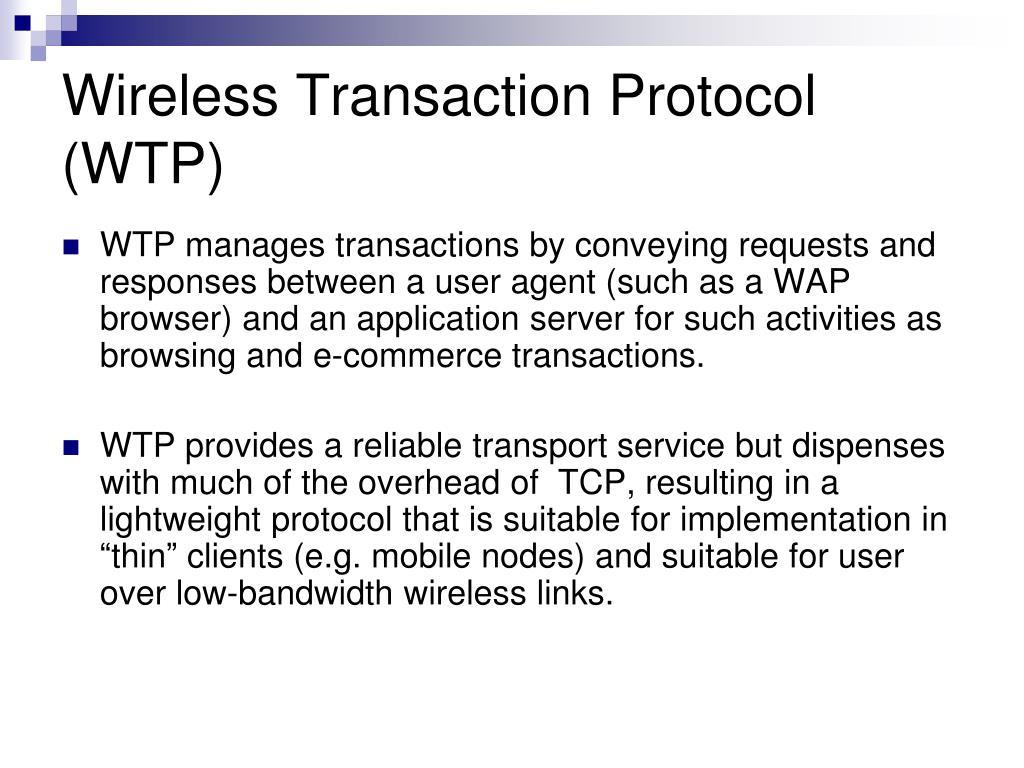 Wireless Transaction Protocol (WTP)

WTP manages transactions by conveying requests and responses between a user agent (such as a WAP browser) and an application server for such activities as browsing and e-commerce transactions.

WTP provides a reliable transport service but dispenses with much of the overhead of TCP, resulting in a lightweight protocol that is suitable for implementation in “thin” clients (e.g. mobile nodes) and suitable for user over low-bandwidth wireless links.